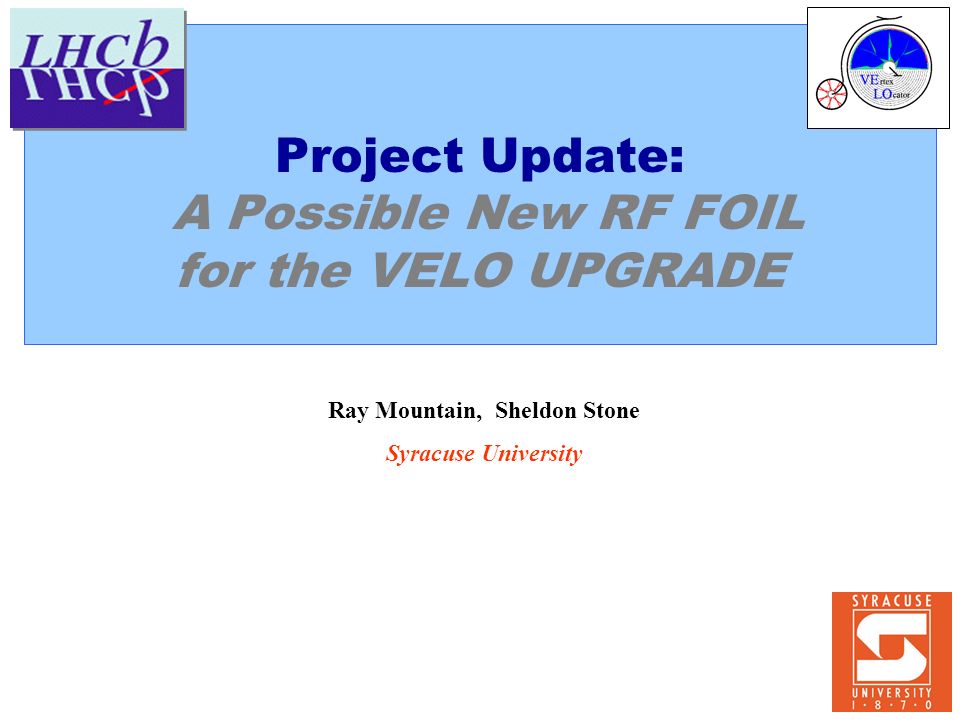 LHCb

VErtex LOcator

Project Update:
A Possible New RF FOIL for the VELO UPGRADE

Ray Mountain, Sheldon Stone

Syracuse University

SYRACUSE UNIVERSITY 1·8·7·0